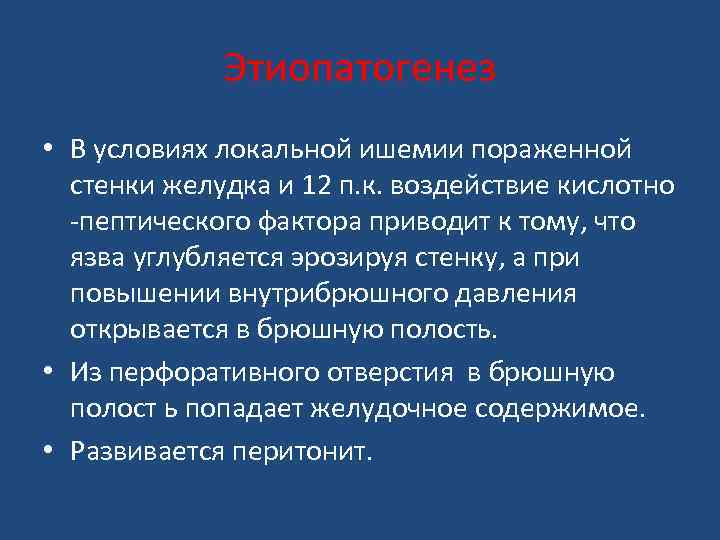 Этиопатогенез

• В условиях локальной ишемии пораженной стенки желудка и 12 п.к. воздействие кислотно -пептического фактора приводит к тому, что язва углубляется эрозируя стенку, а при повышении внутрибрюшного давления открывается в брюшную полость.

• Из перфоративного отверстия в брюшную полост ь попадает желудочное содержимое.

• Развивается перитонит.